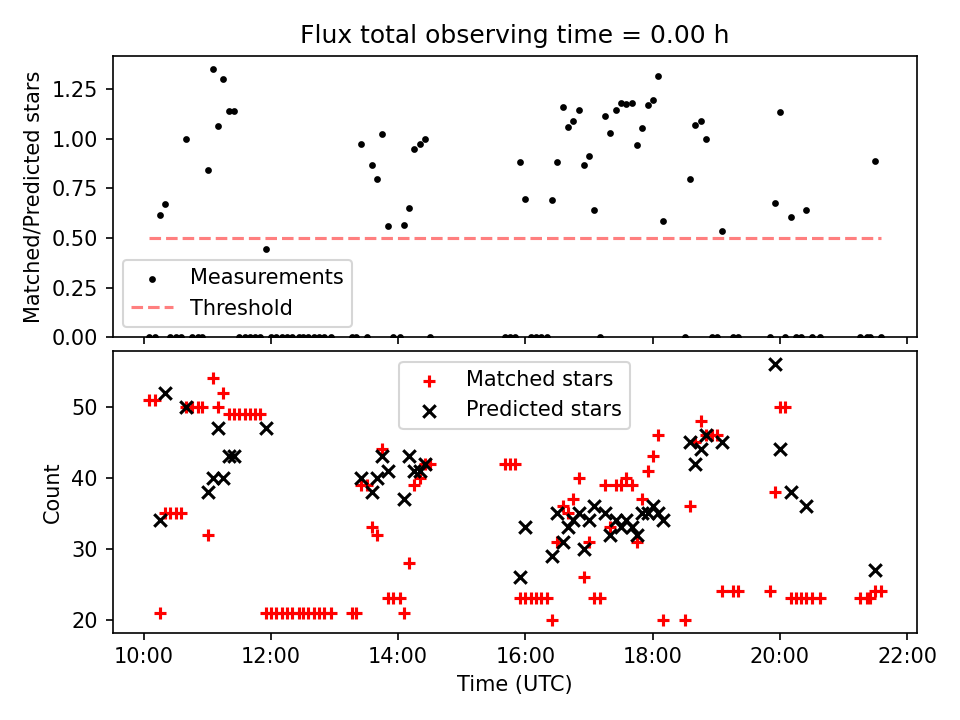 Flux total observing time = 0.00 h

Matched/Predicted stars

1.25
1.00
0.75
0.50
0.25
0.00

Measurements
Threshold

Count

50
40
30
20

Matched stars
Predicted stars

10:00
12:00
14:00
16:00
18:00
20:00
22:00

Time (UTC)